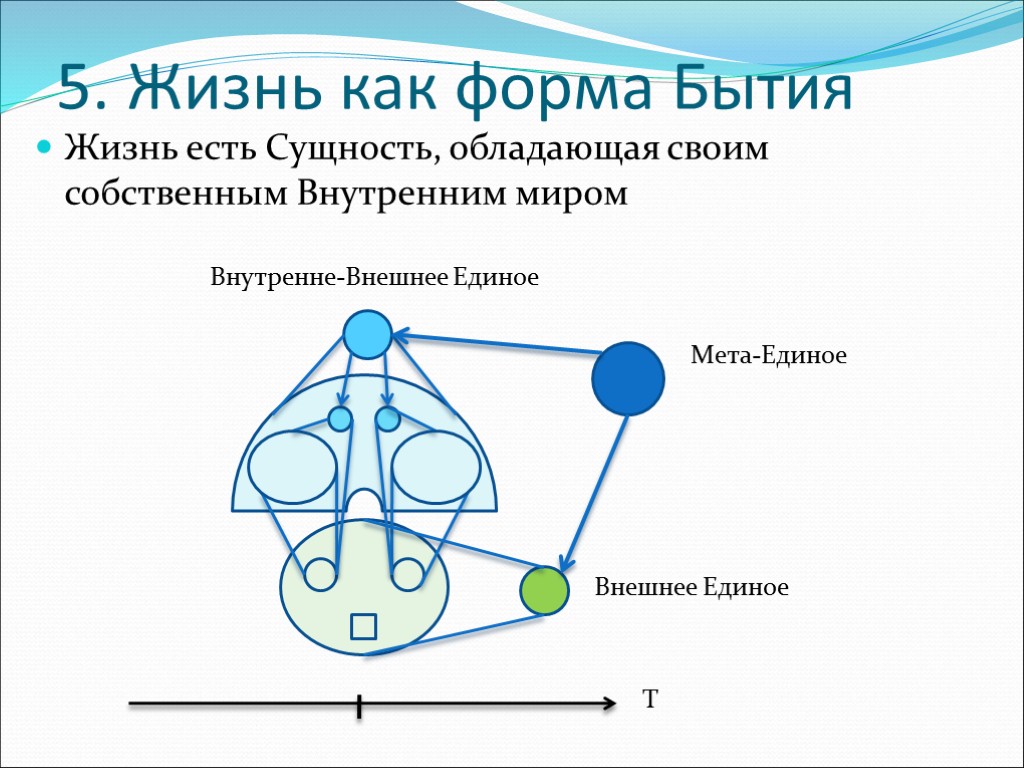 5. Жизнь как форма Бытия

Жизнь есть Сущность, обладающая своим собственным Внутренним миром

Внутренне-Внешнее Единое

Мета-Единое

Внешнее Единое

Т